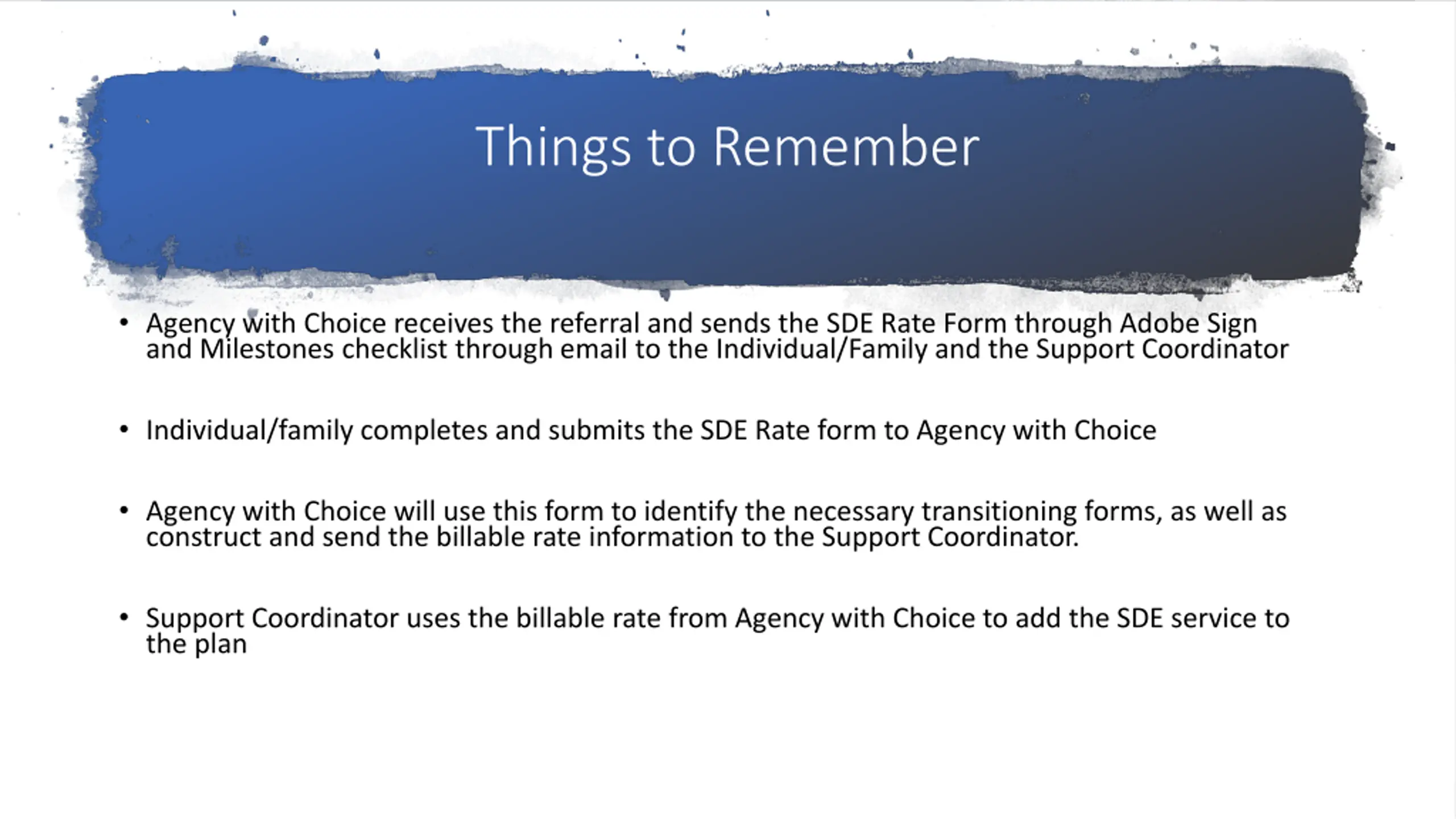 Things to Remember

• Agency with Choice receives the referral and sends the SDE Rate Form through Adobe Sign and Milestones checklist through email to the Individual/Family and the Support Coordinator

• Individual/family completes and submits the SDE Rate form to Agency with Choice

• Agency with Choice will use this form to identify the necessary transitioning forms, as well as construct and send the billable rate information to the Support Coordinator.

• Support Coordinator uses the billable rate from Agency with Choice to add the SDE service to the plan